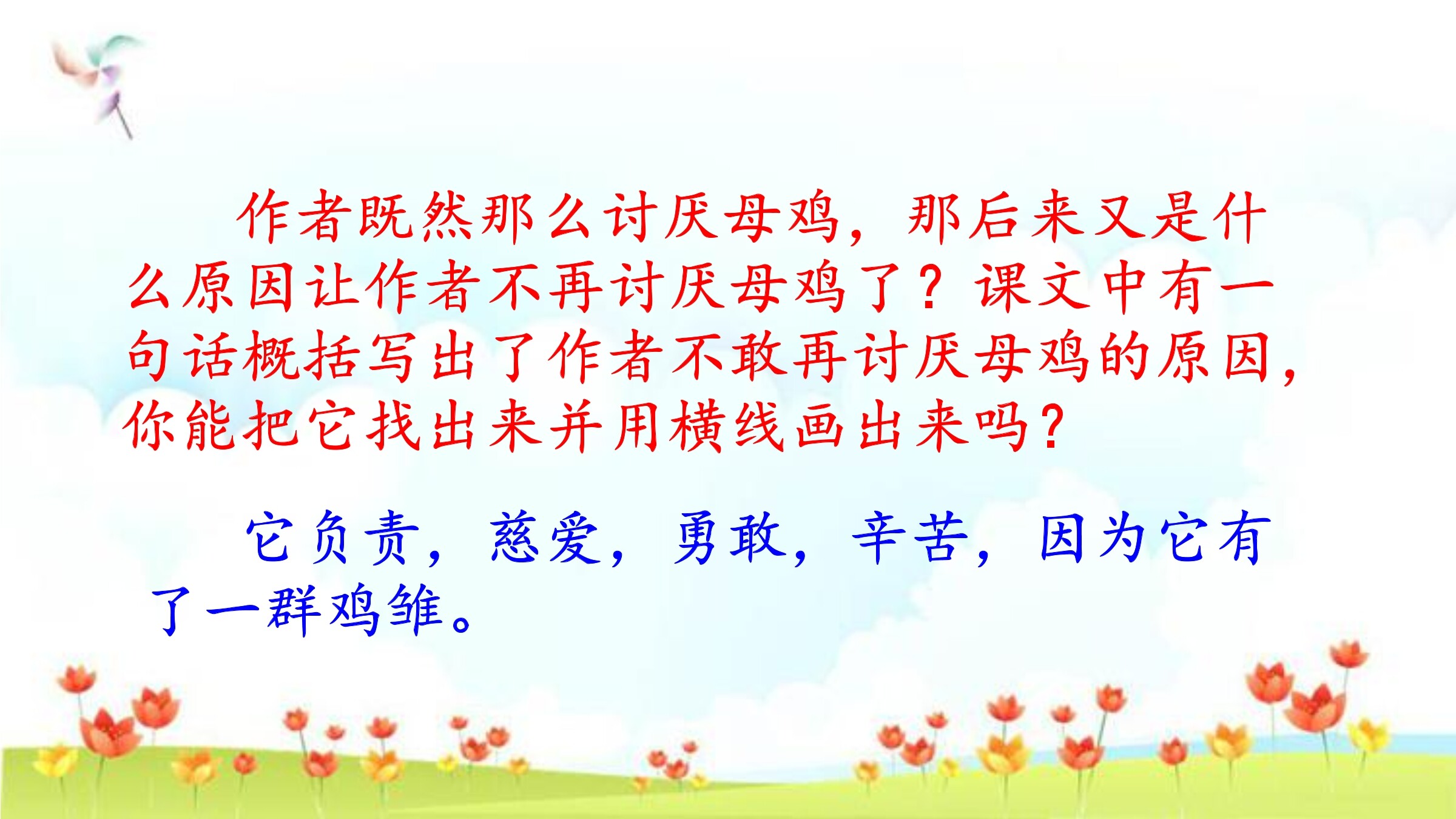 作者既然那么讨厌母鸡，那后来又是什么原因让作者不再讨厌母鸡了？课文中有一句话概括写出了作者不敢再讨厌母鸡的原因，你能把它找出来并用横线画出来吗？

它负责，慈爱，勇敢，辛苦，因为它有了一群鸡雏。